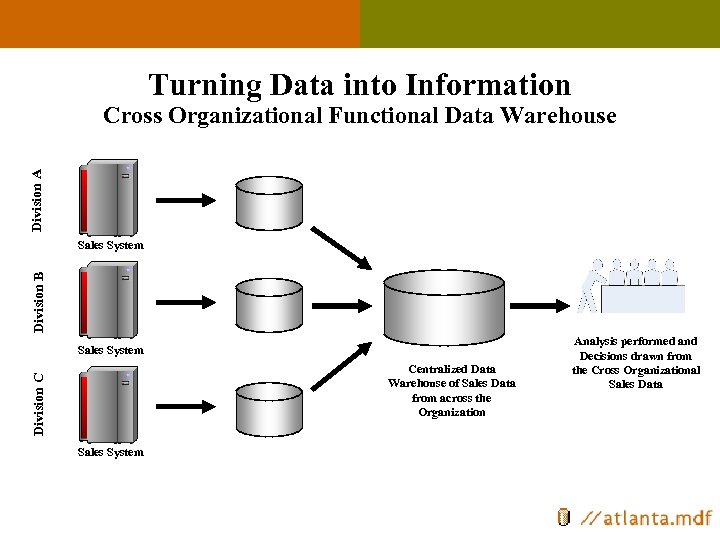 Turning Data into Information
Cross Organizational Functional Data Warehouse

Division A
Sales System

Division B
Sales System

Division C
Sales System

Centralized Data Warehouse of Sales Data from across the Organization

Analysis performed and Decisions drawn from the Cross Organizational Sales Data

//atlanta.mdf